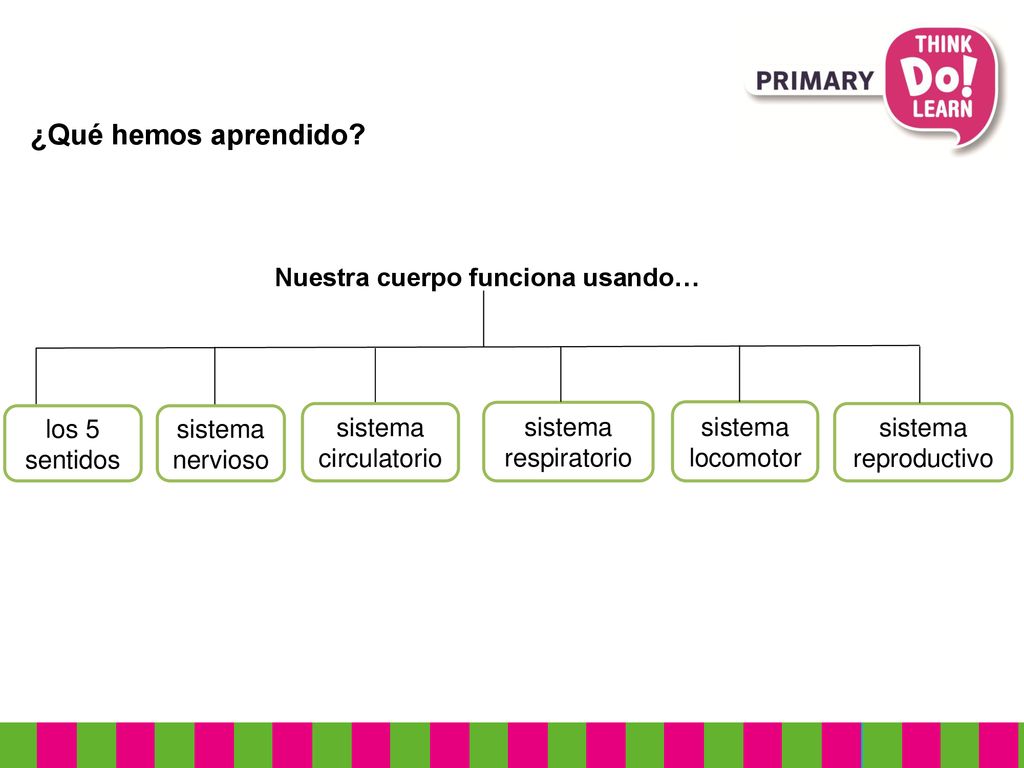 PRIMARY THINK Do! LEARN

¿Qué hemos aprendido?

Nuestra cuerpo funciona usando…

los 5 sentidos

sistema nervioso

sistema circulatorio

sistema respiratorio

sistema locomotor

sistema reproductivo